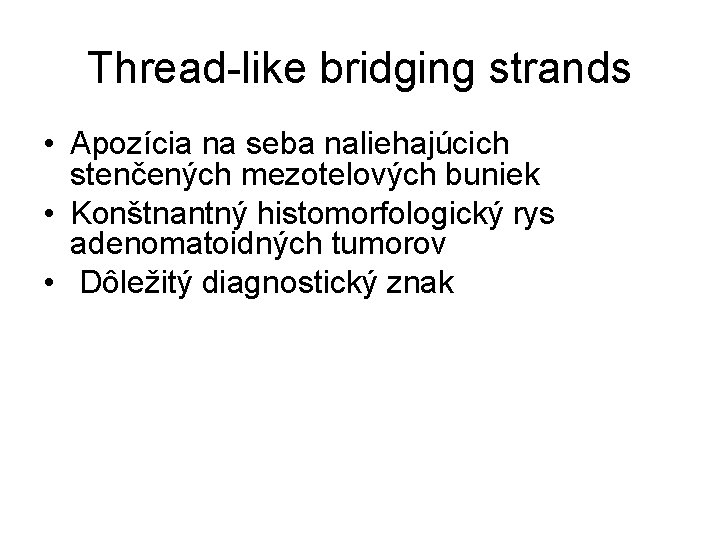 Thread-like bridging strands

• Apozícia na seba naliehajúcich stenčených mezotelových buniek
• Konštnantný histomorfologický rys adenomatoidných tumorov
• Dôležitý diagnostický znak